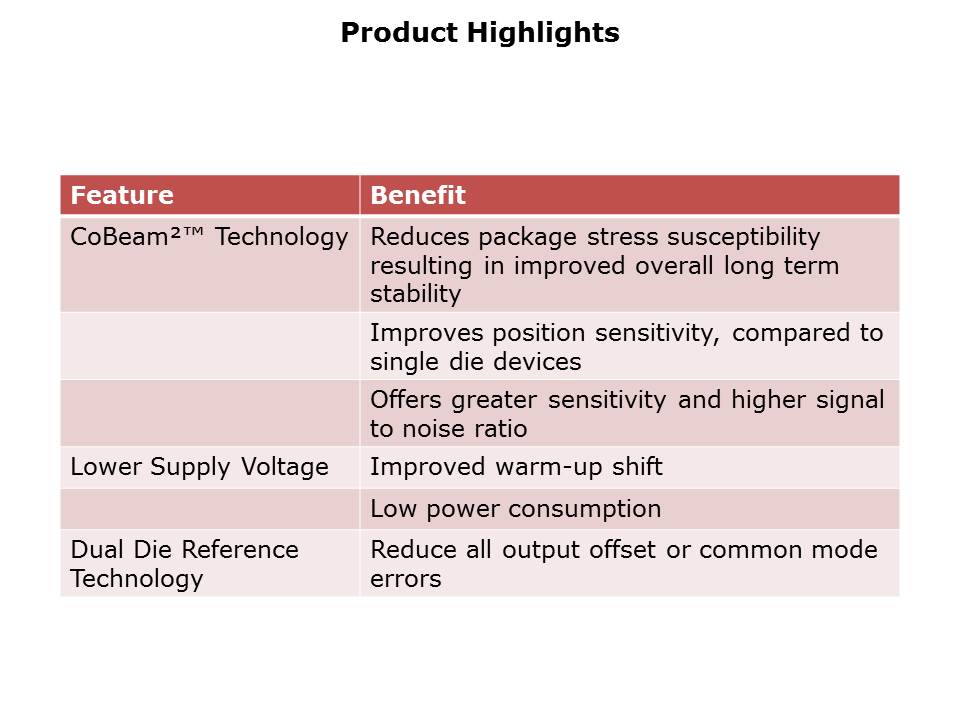 Product Highlights

| Feature | Benefit |
|---|---|
| CoBeam²™ Technology | Reduces package stress susceptibility resulting in improved overall long term stability |
| | Improves position sensitivity, compared to single die devices |
| | Offers greater sensitivity and higher signal to noise ratio |
| Lower Supply Voltage | Improved warm-up shift |
| | Low power consumption |
| Dual Die Reference Technology | Reduce all output offset or common mode errors |